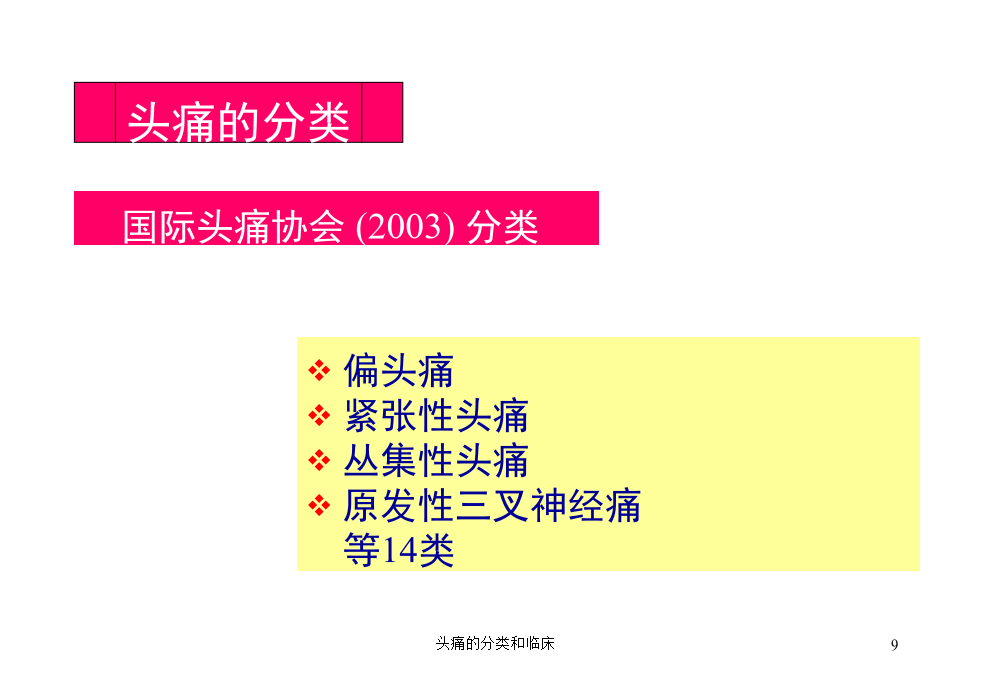 头痛的分类

国际头痛协会 (2003) 分类

❖ 偏头痛
❖ 紧张性头痛
❖ 丛集性头痛
❖ 原发性三叉神经痛
等14类

头痛的分类和临床

9